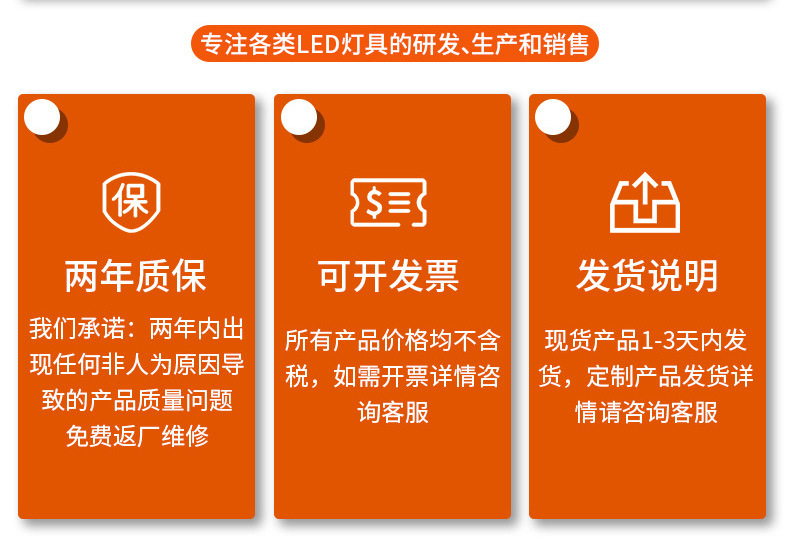 专注各类LED灯具的研发、生产和销售

保

两年质保

我们承诺：两年内出现任何非人为原因导致的产品质量问题免费返厂维修

$

可开发票

所有产品价格均不含税，如需开票详情咨询客服

发货说明

现货产品1-3天内发货，定制产品发货详情请咨询客服